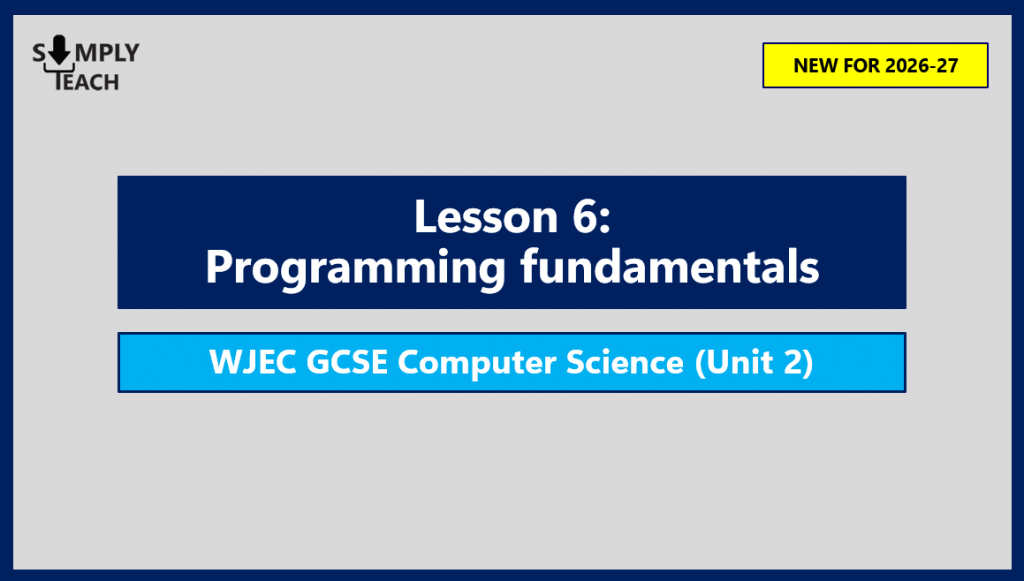 SIMPLY TEACH

NEW FOR 2026-27

Lesson 6:
Programming fundamentals

WJEC GCSE Computer Science (Unit 2)